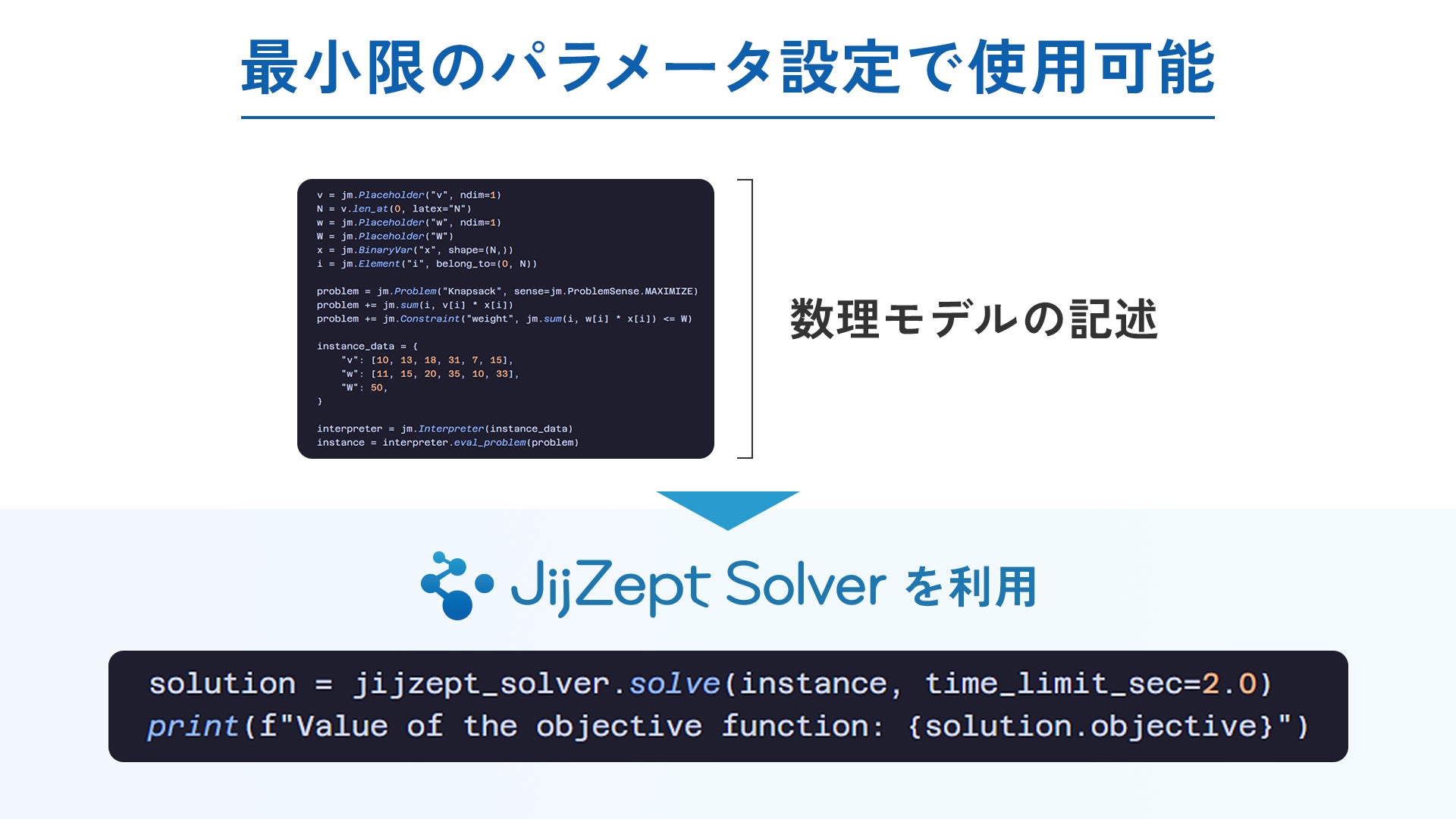 最小限のパラメータ設定で使用可能

v = jm.Placeholder("v", ndim=1)
N = v.len_at(0, latex="N")
w = jm.Placeholder("w", ndim=1)
W = jm.Placeholder("W")
x = jm.BinaryVar("x", shape=(N,))
i = jm.Element("i", belong_to=(0, N))

problem = jm.Problem("Knapsack", sense=jm.ProblemSense.MAXIMIZE)
problem += jm.sum(i, v[i] * x[i])
problem += jm.Constraint("weight", jm.sum(i, w[i] * x[i]) <= W)

instance_data = {
    "v": [10, 13, 18, 31, 7, 15],
    "w": [11, 15, 20, 35, 10, 33],
    "W": 50,
}

interpreter = jm.Interpreter(instance_data)
instance = interpreter.eval_problem(problem)

数理モデルの記述

JijZept Solver を利用

solution = jijzept_solver.solve(instance, time_limit_sec=2.0)
print(f"Value of the objective function: {solution.objective}")